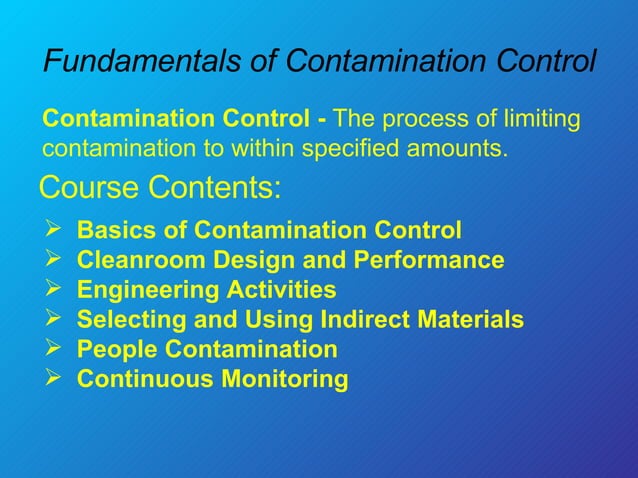 Fundamentals of Contamination Control

Contamination Control - The process of limiting contamination to within specified amounts.

Course Contents:

➢ Basics of Contamination Control
➢ Cleanroom Design and Performance
➢ Engineering Activities
➢ Selecting and Using Indirect Materials
➢ People Contamination
➢ Continuous Monitoring